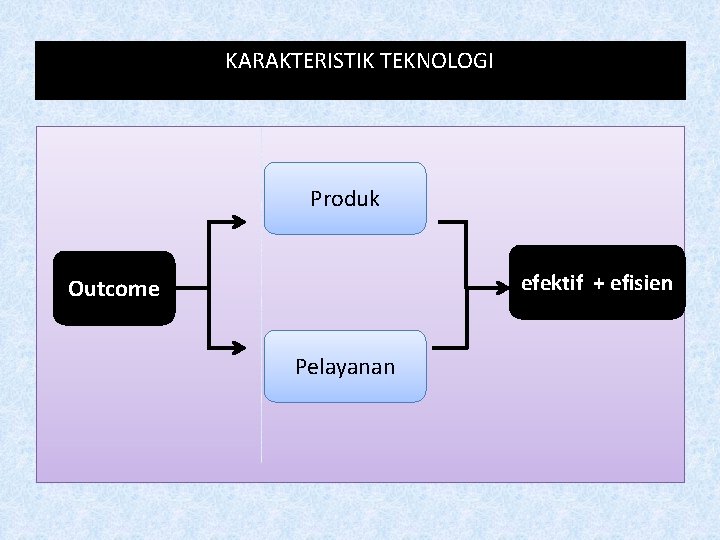 KARAKTERISTIK TEKNOLOGI

Outcome

Produk

Pelayanan

efektif + efisien